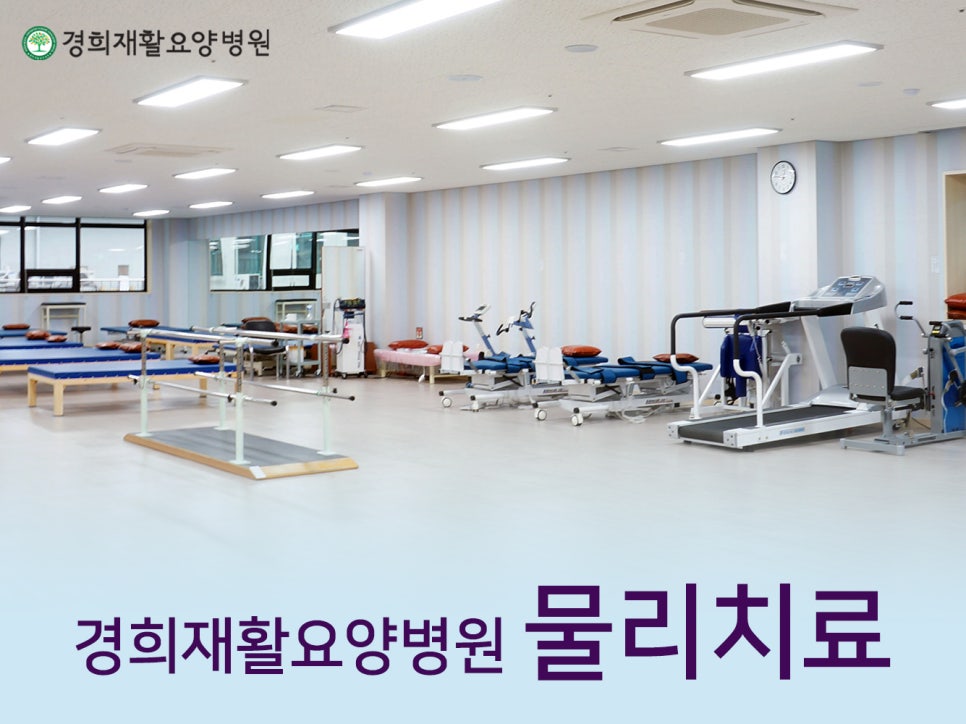 경희재활요양병원

경희재활요양병원 물리치료